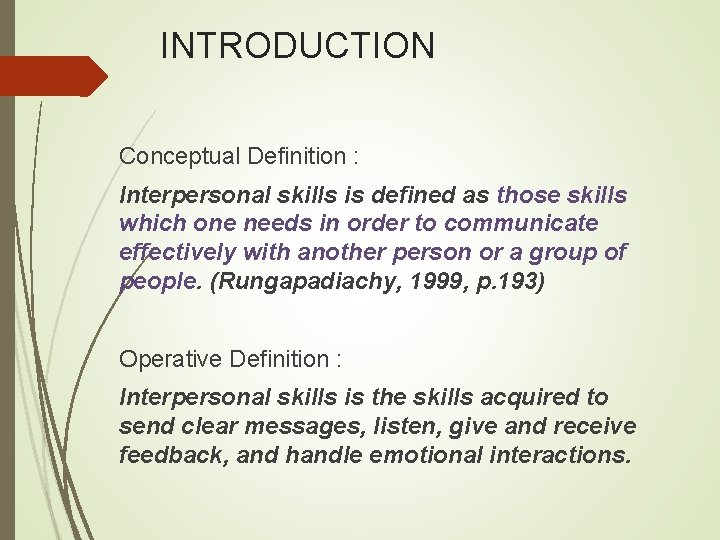 INTRODUCTION

Conceptual Definition :

Interpersonal skills is defined as those skills which one needs in order to communicate effectively with another person or a group of people. (Rungapadiachy, 1999, p.193)

Operative Definition :

Interpersonal skills is the skills acquired to send clear messages, listen, give and receive feedback, and handle emotional interactions.